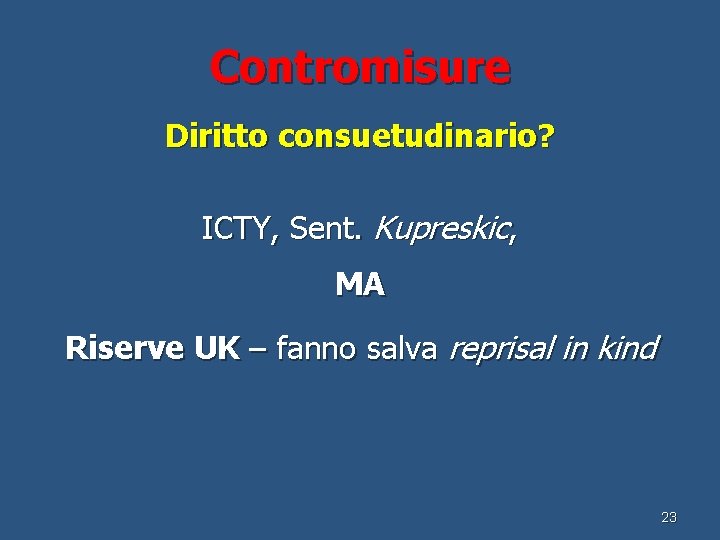 Contromisure

Diritto consuetudinario?

ICTY, Sent. Kupreskic,

MA

Riserve UK – fanno salva reprisal in kind

23